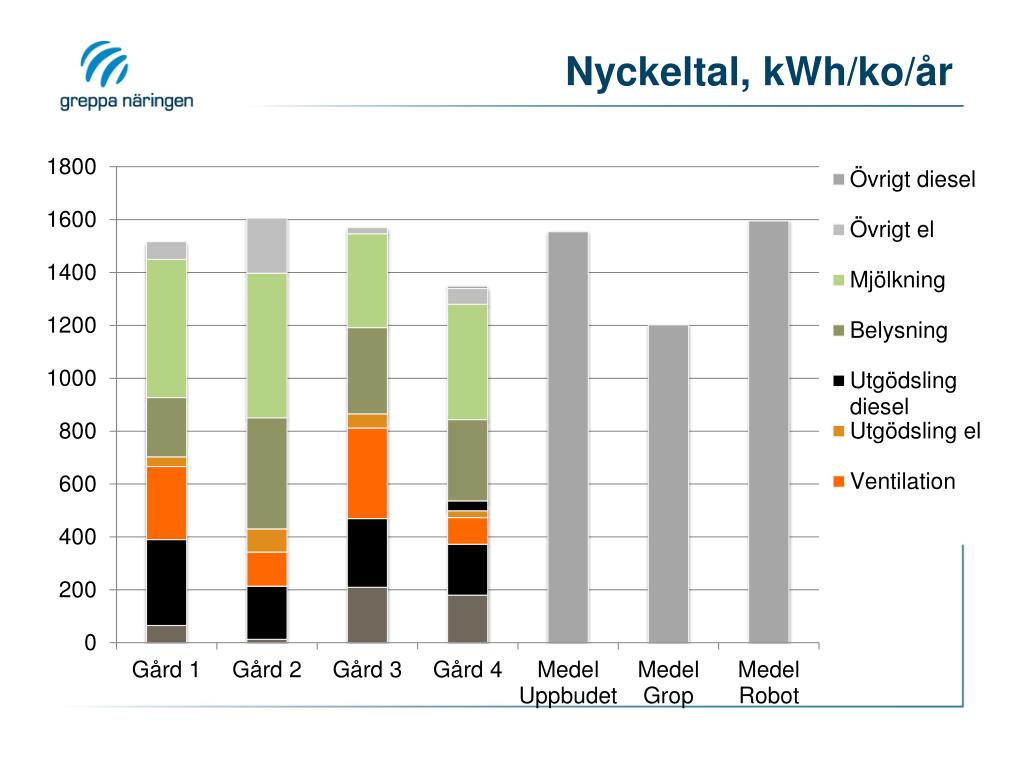 greppa näringen

Nyckeltal, kWh/ko/år

1800
1600
1400
1200
1000
800
600
400
200
0

Gård 1
Gård 2
Gård 3
Gård 4
Medel Uppbudet
Medel Grop
Medel Robot

Övrigt diesel
Övrigt el
Mjölkning
Belysning
Utgödsling diesel
Utgödsling el
Ventilation